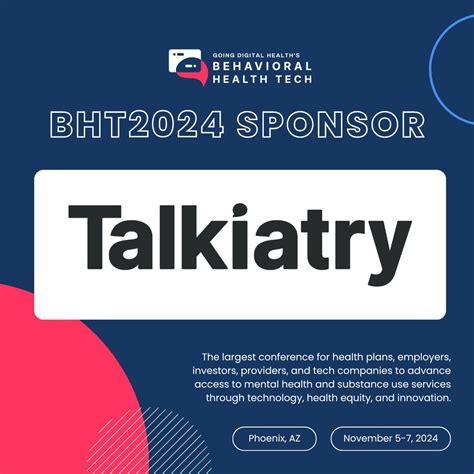 GOING DIGITAL HEALTH'S
BEHAVIORAL
HEALTH TECH

BHT2024 SPONSOR

Talkiatry

The largest conference for health plans, employers, investors, providers, and tech companies to advance access to mental health and substance use services through technology, health equity, and innovation.

Phoenix, AZ

November 5-7, 2024